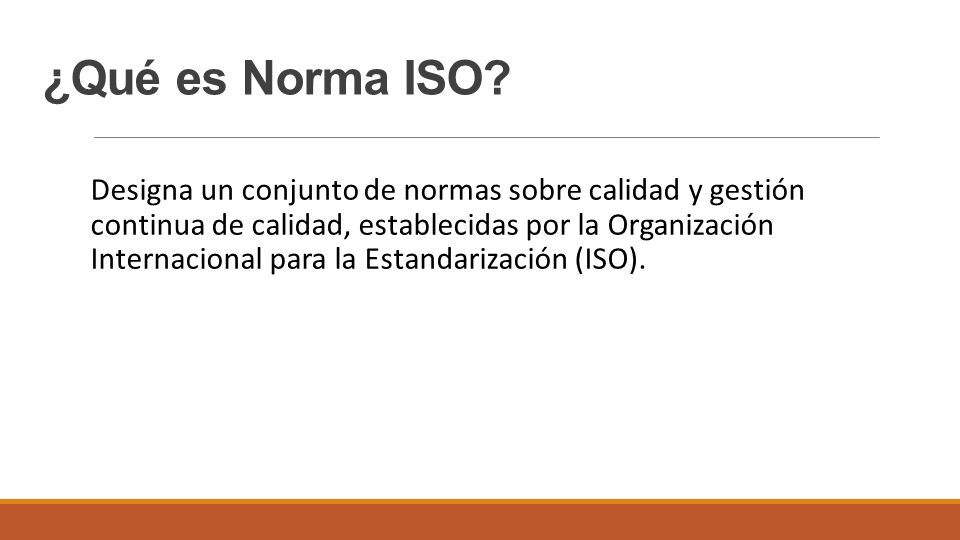 ¿Qué es Norma ISO?

Designa un conjunto de normas sobre calidad y gestión continua de calidad, establecidas por la Organización Internacional para la Estandarización (ISO).